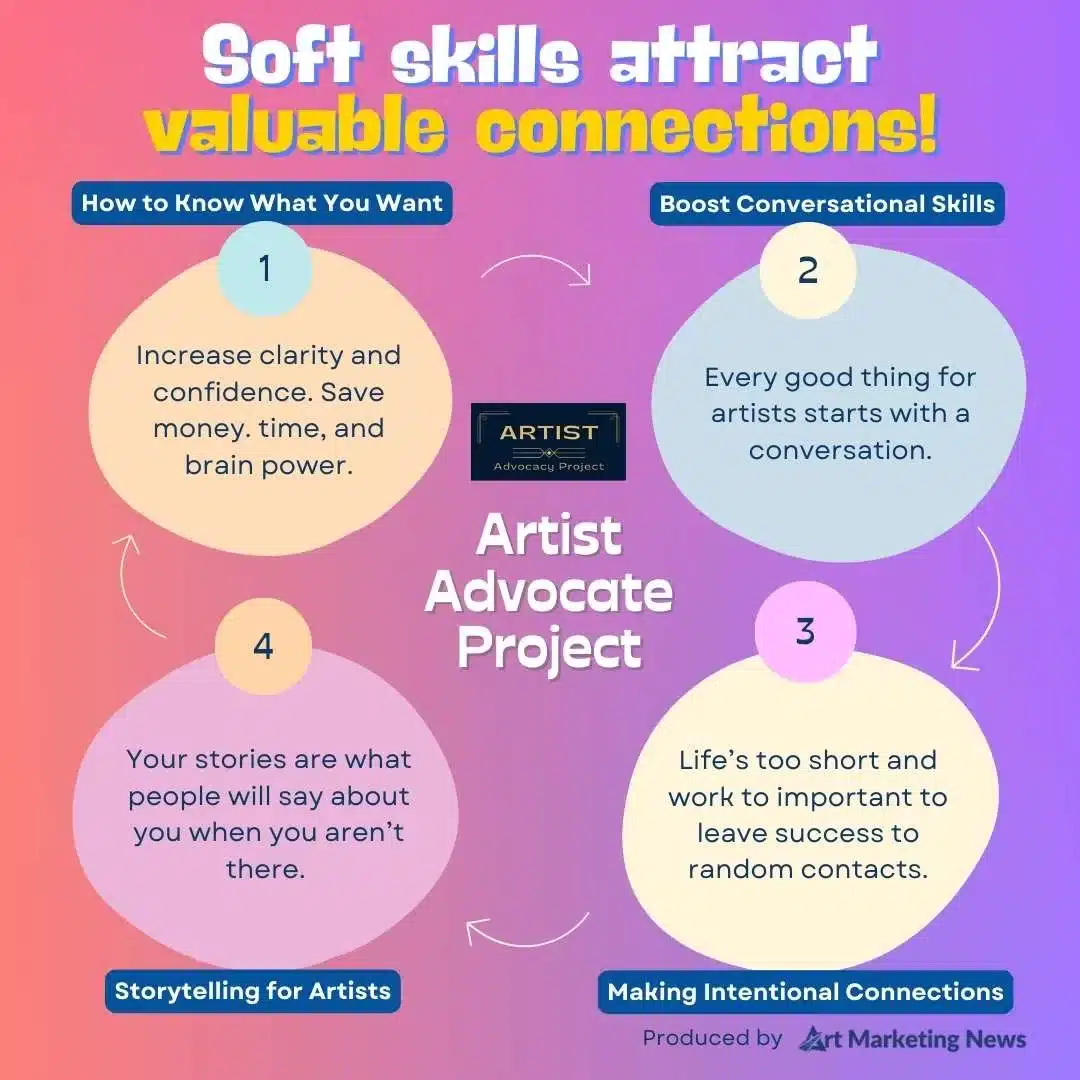 Soft skills attract valuable connections!

How to Know What You Want

1

Increase clarity and confidence. Save money. time, and brain power.

Boost Conversational Skills

2

Every good thing for artists starts with a conversation.

ARTIST
Advocacy Project

Artist Advocate Project

3

Life's too short and work to important to leave success to random contacts.

Making Intentional Connections

4

Your stories are what people will say about you when you aren't there.

Storytelling for Artists

Produced by Art Marketing News